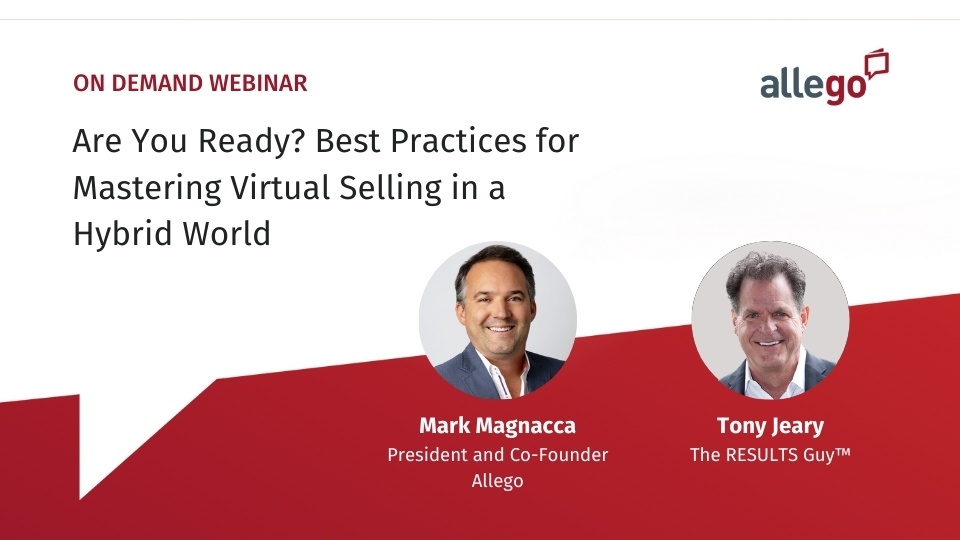 ON DEMAND WEBINAR

allego

Are You Ready? Best Practices for Mastering Virtual Selling in a Hybrid World

Mark Magnacca
President and Co-Founder
Allego

Tony Jeary
The RESULTS Guy™